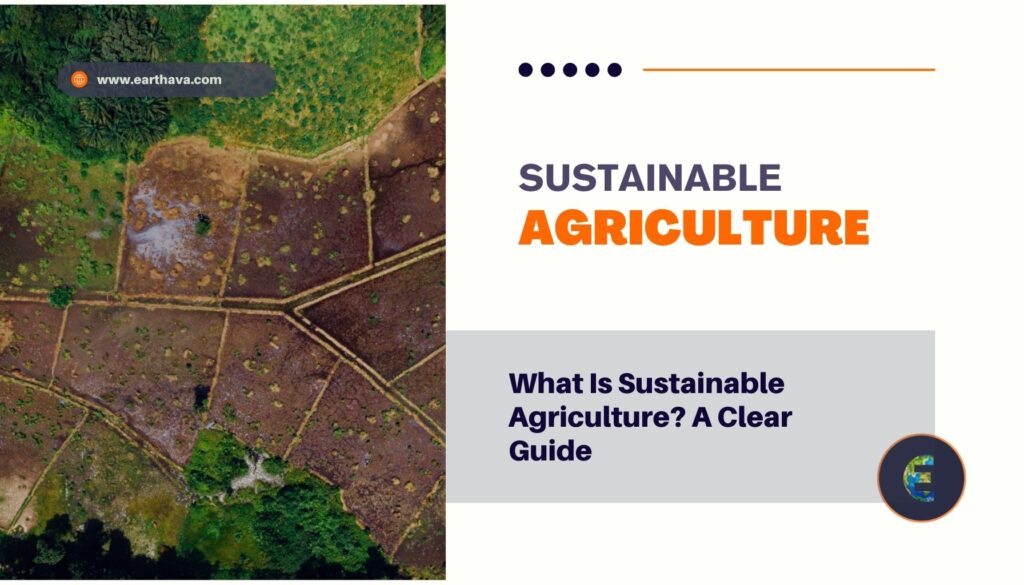 www.earthava.com

SUSTAINABLE
AGRICULTURE

What Is Sustainable Agriculture? A Clear Guide

E